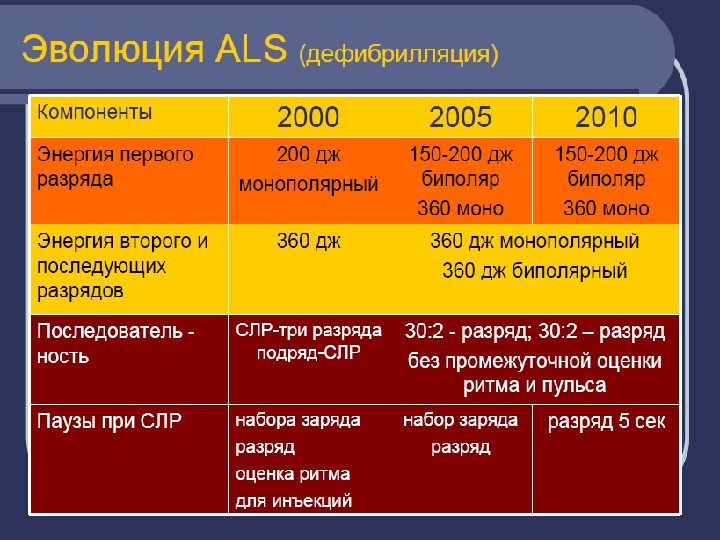 Эволюция ALS (дефибрилляция)

| Компоненты | 2000 | 2005 | 2010 |
|---|---|---|---|
| Энергия первого разряда | 200 дж монополярный | 150-200 дж биполяр 360 моно | 150-200 дж биполяр 360 моно |
| Энергия второго и последующих разрядов | 360 дж | 360 дж монополярный 360 дж биполярный | |
| Последователь - ность | СЛР-три разряда подряд-СЛР | 30:2 - разряд; 30:2 – разряд без промежуточной оценки ритма и пульса | |
| Паузы при СЛР | набора заряда разряд оценка ритма для инъекций | набор заряда разряд | разряд 5 сек |